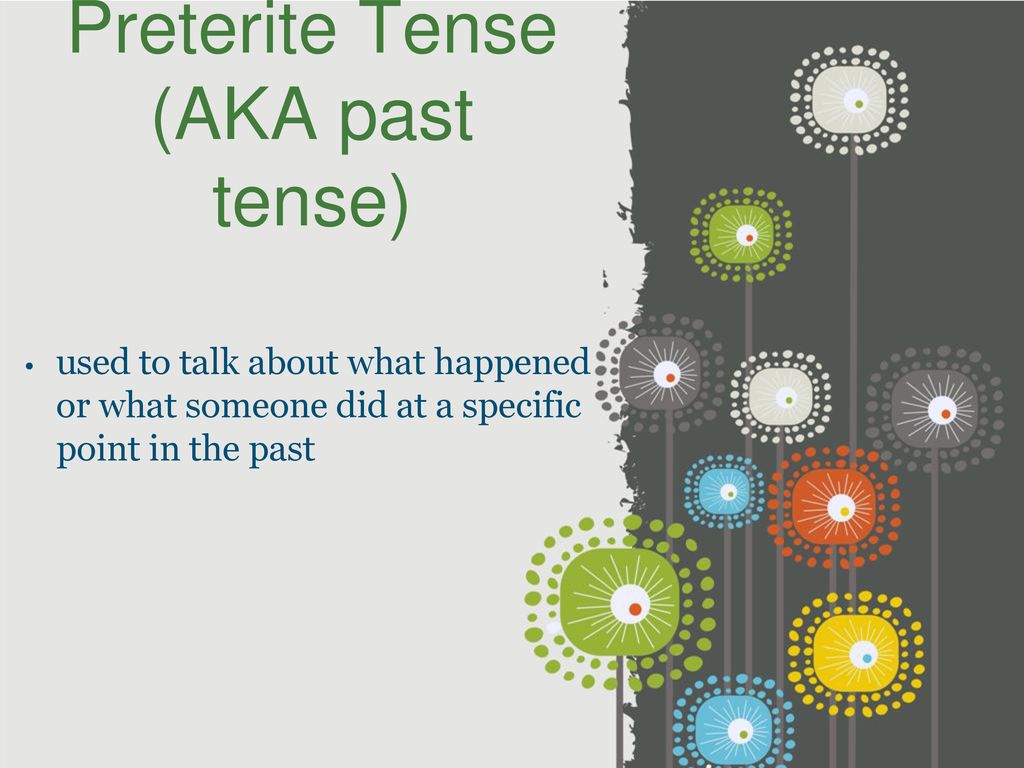 Preterite Tense (AKA past tense)

• used to talk about what happened or what someone did at a specific point in the past